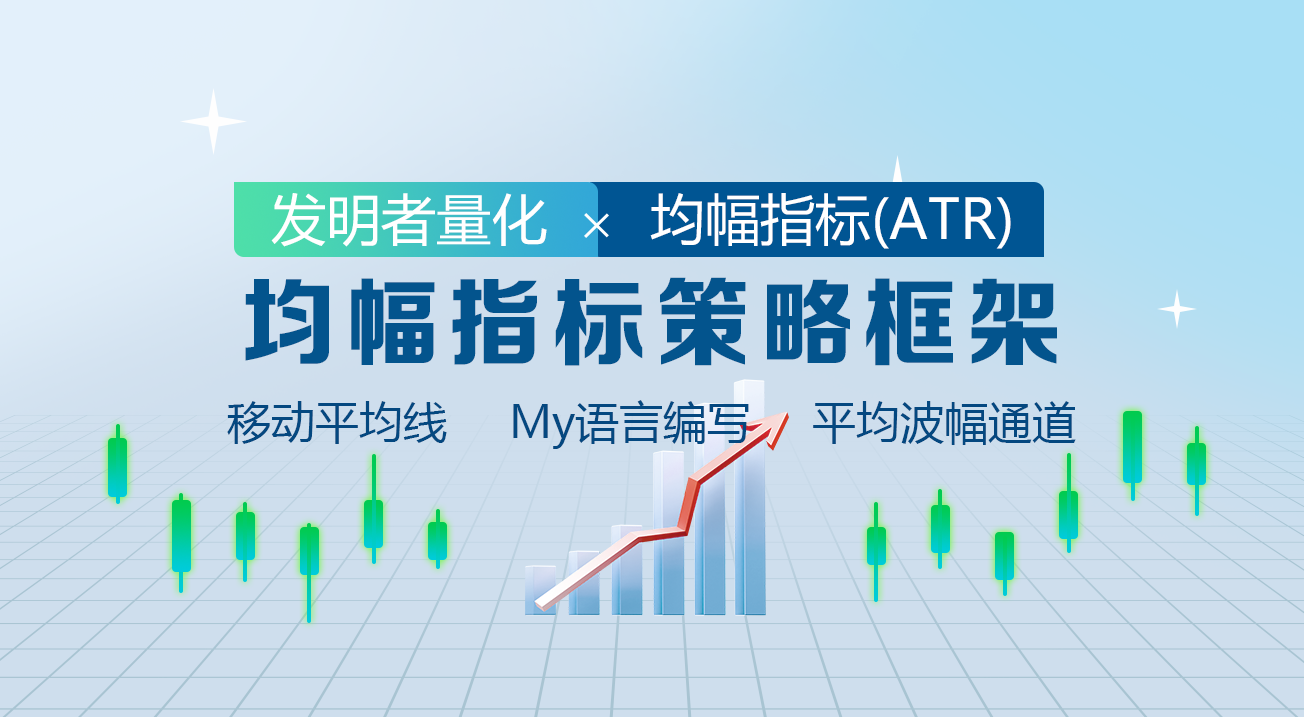 发明者量化 × 均幅指标(ATR)

均幅指标策略框架

移动平均线 My语言编写 平均波幅通道